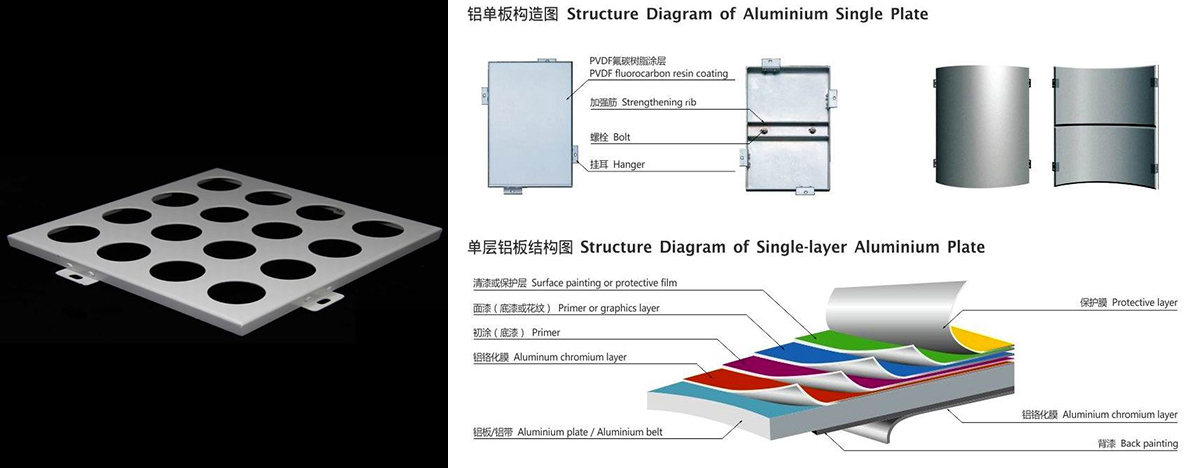 铝单板构造图 Structure Diagram of Aluminium Single Plate

PVDF氟碳树脂涂层
PVDF fluorocarbon resin coating

加强筋 Strengthening rib

螺栓 Bolt

挂耳 Hanger

单层铝板结构图 Structure Diagram of Single-layer Aluminium Plate

清漆或保护层 Surface painting or protective film

面漆（底漆或花纹） Primer or graphics layer

初涂（底漆） Primer

铝铬化膜 Aluminum chromium layer

铝板/铝带 Aluminium plate / Aluminium belt

保护膜 Protective layer

铝铬化膜 Aluminium chromium layer

背漆 Back painting